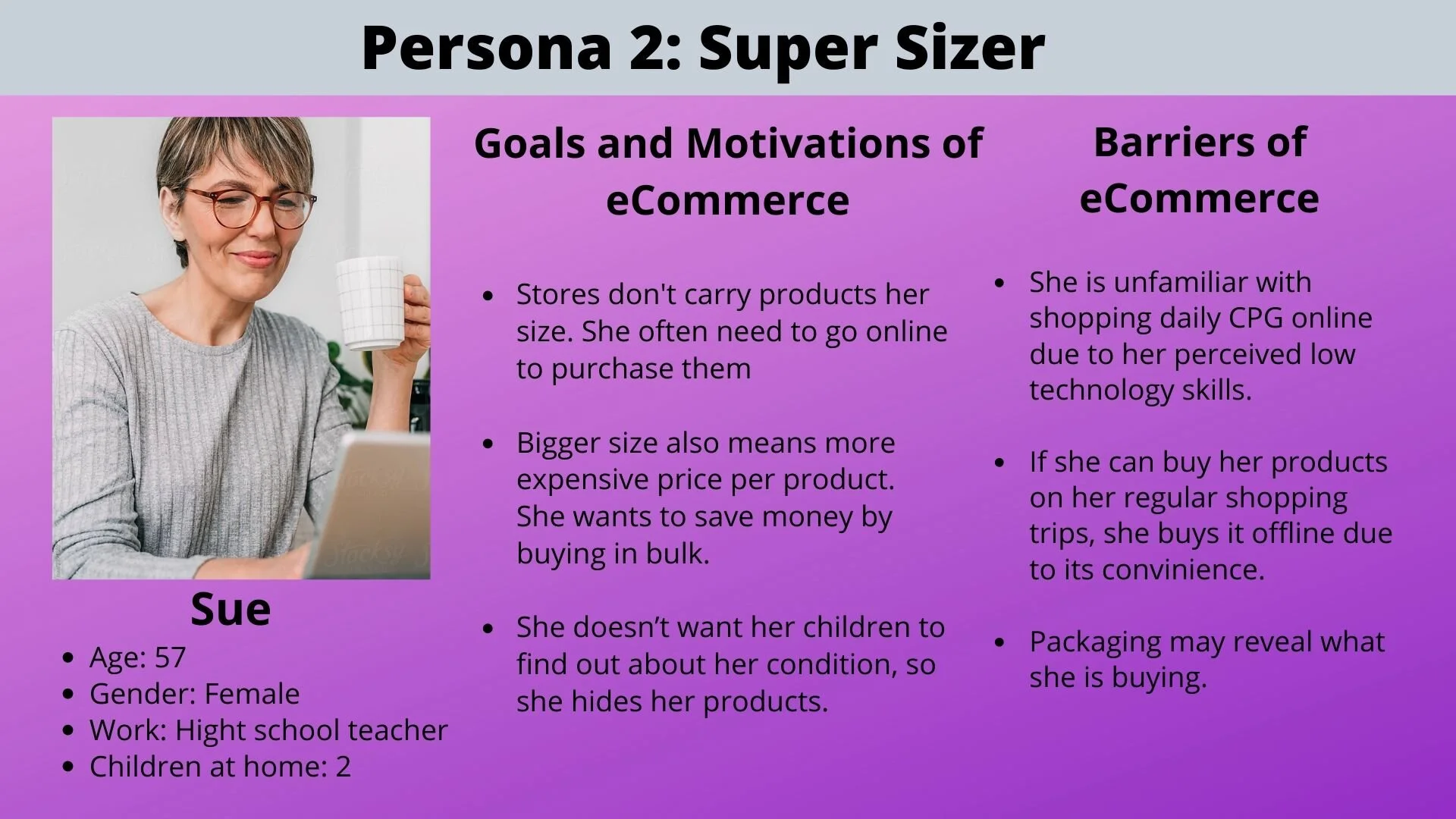 Persona 2: Super Sizer

Sue

- Age: 57
- Gender: Female
- Work: Hight school teacher
- Children at home: 2

Goals and Motivations of eCommerce

- Stores don't carry products her size. She often need to go online to purchase them
- Bigger size also means more expensive price per product. She wants to save money by buying in bulk.
- She doesn’t want her children to find out about her condition, so she hides her products.

Barriers of eCommerce

- She is unfamiliar with shopping daily CPG online due to her perceived low technology skills.
- If she can buy her products on her regular shopping trips, she buys it offline due to its convinience.
- Packaging may reveal what she is buying.